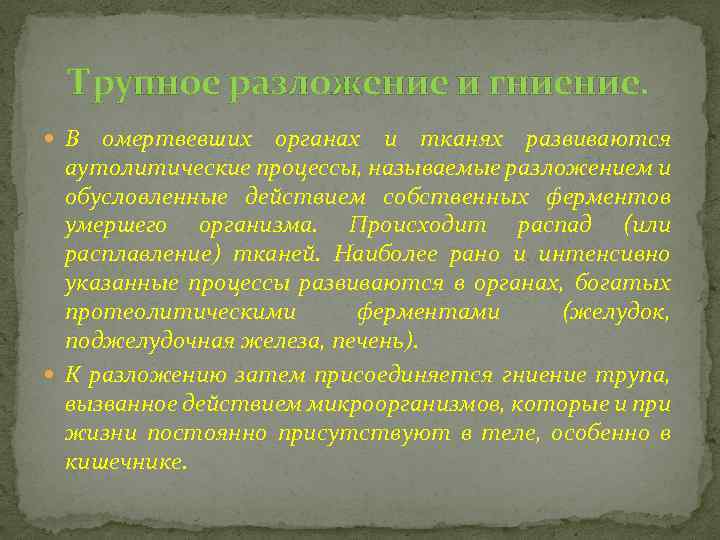 Трупное разложение и гниение.

В омертвевших органах и тканях развиваются аутолитические процессы, называемые разложением и обусловленные действием собственных ферментов умершего организма. Происходит распад (или расплавление) тканей. Наиболее рано и интенсивно указанные процессы развиваются в органах, богатых протеолитическими ферментами (желудок, поджелудочная железа, печень).

К разложению затем присоединяется гниение трупа, вызванное действием микроорганизмов, которые и при жизни постоянно присутствуют в теле, особенно в кишечнике.